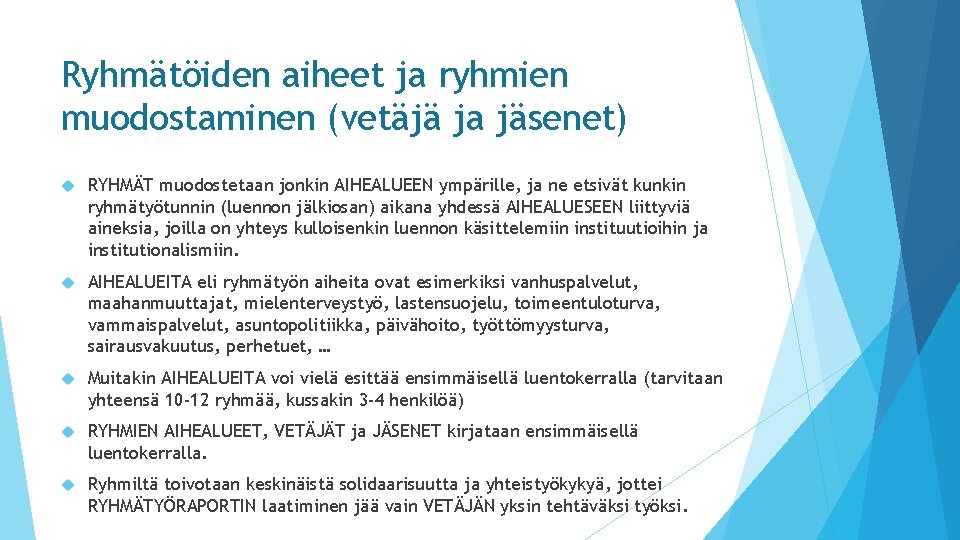 Ryhmätöiden aiheet ja ryhmien muodostaminen (vetäjä ja jäsenet)

RYHMÄT muodostetaan jonkin AIHEALUEEN ympärille, ja ne etsivät kunkin ryhmätyötunnin (luennon jälkiosan) aikana yhdessä AIHEALUESEEN liittyviä aineksia, joilla on yhteys kulloisenkin luennon käsittelemiin instituutioihin ja institutionalismiin.

AIHEALUEITA eli ryhmätyön aiheita ovat esimerkiksi vanhuspalvelut, maahanmuuttajat, mielenterveystyö, lastensuojelu, toimeentuloturva, vammaispalvelut, asuntopolitiikka, päivähoito, työttömyysturva, sairausvakuutus, perhetuet, …

Muitakin AIHEALUEITA voi vielä esittää ensimmäisellä luentokerralla (tarvitaan yhteensä 10-12 ryhmää, kussakin 3-4 henkilöä)

RYHMIEN AIHEALUEET, VETÄJÄT ja JÄSENET kirjataan ensimmäisellä luentokerralla.

Ryhmiltä toivotaan keskinäistä solidaarisuutta ja yhteistyökykyä, jottei RYHMÄTYÖRAPORTIN laatiminen jää vain VETÄJÄN yksin tehtäväksi työksi.